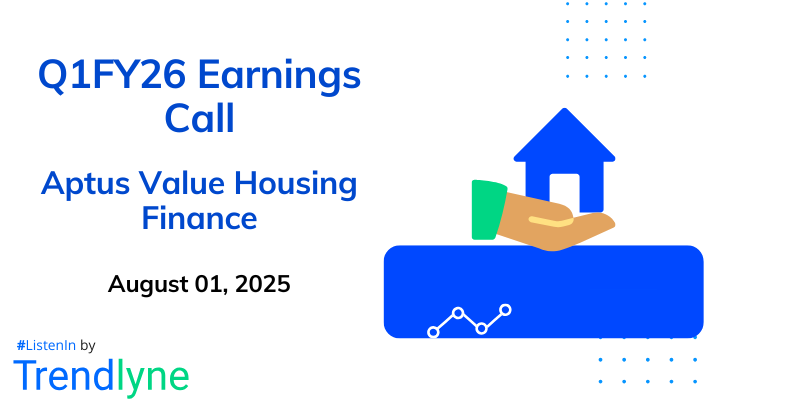 Q1FY26 Earnings Call

Aptus Value Housing Finance

August 01, 2025

#ListenIn by

Trendlyne